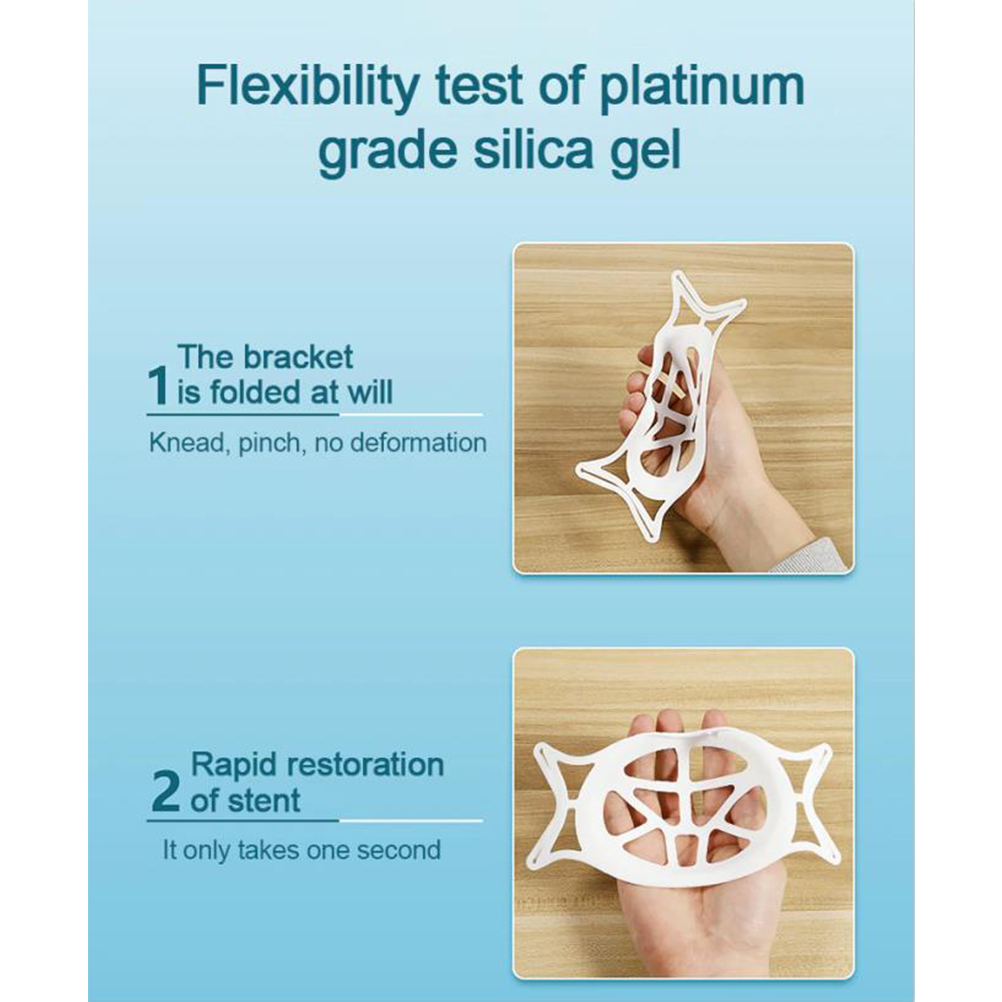 Flexibility test of platinum grade silica gel

1 The bracket is folded at will

Knead, pinch, no deformation

2 Rapid restoration of stent

It only takes one second